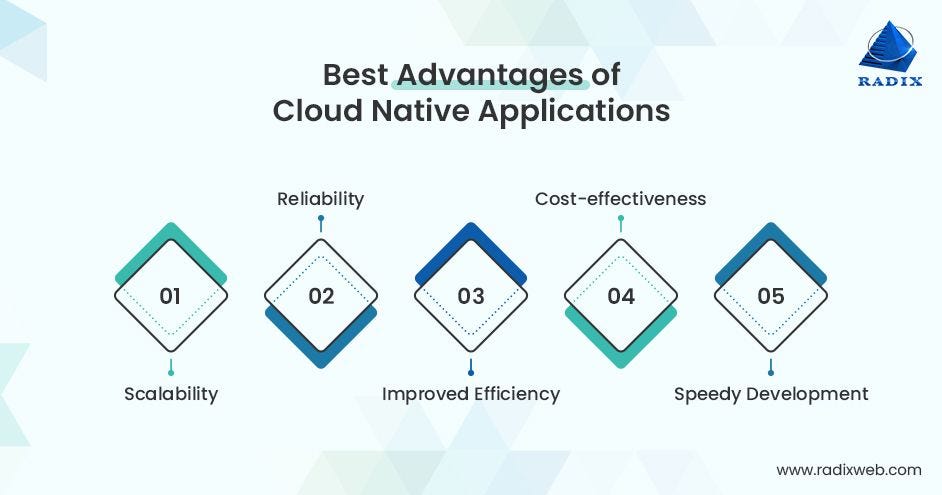 RADIX

Best Advantages of Cloud Native Applications

Reliability

Cost-effectiveness

01

02

03

04

05

Scalability

Improved Efficiency

Speedy Development

www.radixweb.com